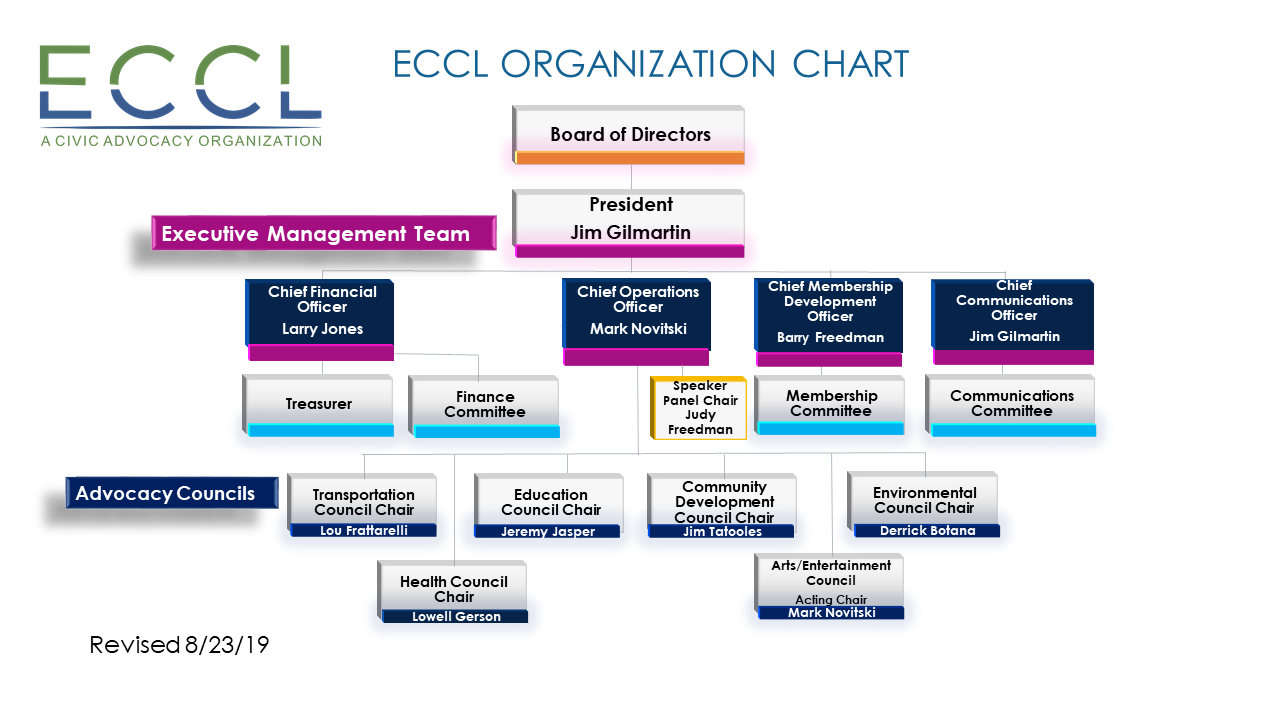 ECCL
A CIVIC ADVOCACY ORGANIZATION

ECCL ORGANIZATION CHART

Board of Directors

President
Jim Gilmartin

Executive Management Team

Chief Financial Officer
Larry Jones

Chief Operations Officer
Mark Novitski

Chief Membership Development Officer
Barry Freedman

Chief Communications Officer
Jim Gilmartin

Treasurer

Finance Committee

Speaker Panel Chair
Judy Freedman

Membership Committee

Communications Committee

Advocacy Councils

Transportation Council Chair
Lou Frattarelli

Education Council Chair
Jeremy Jasper

Community Development Council Chair
Jim Tatooles

Environmental Council Chair
Derrick Botana

Health Council Chair
Lowell Gerson

Arts/Entertainment Council
Acting Chair
Mark Novitski

Revised 8/23/19